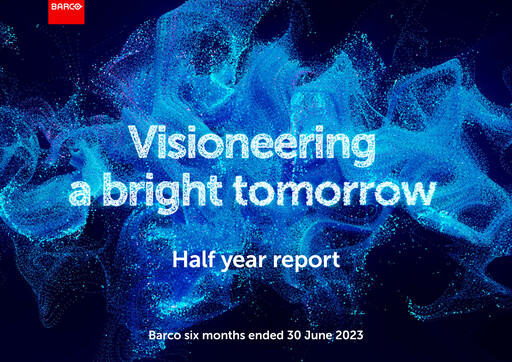 BARCO

Visioneering a bright tomorrow

Half year report

Barco six months ended 30 June 2023